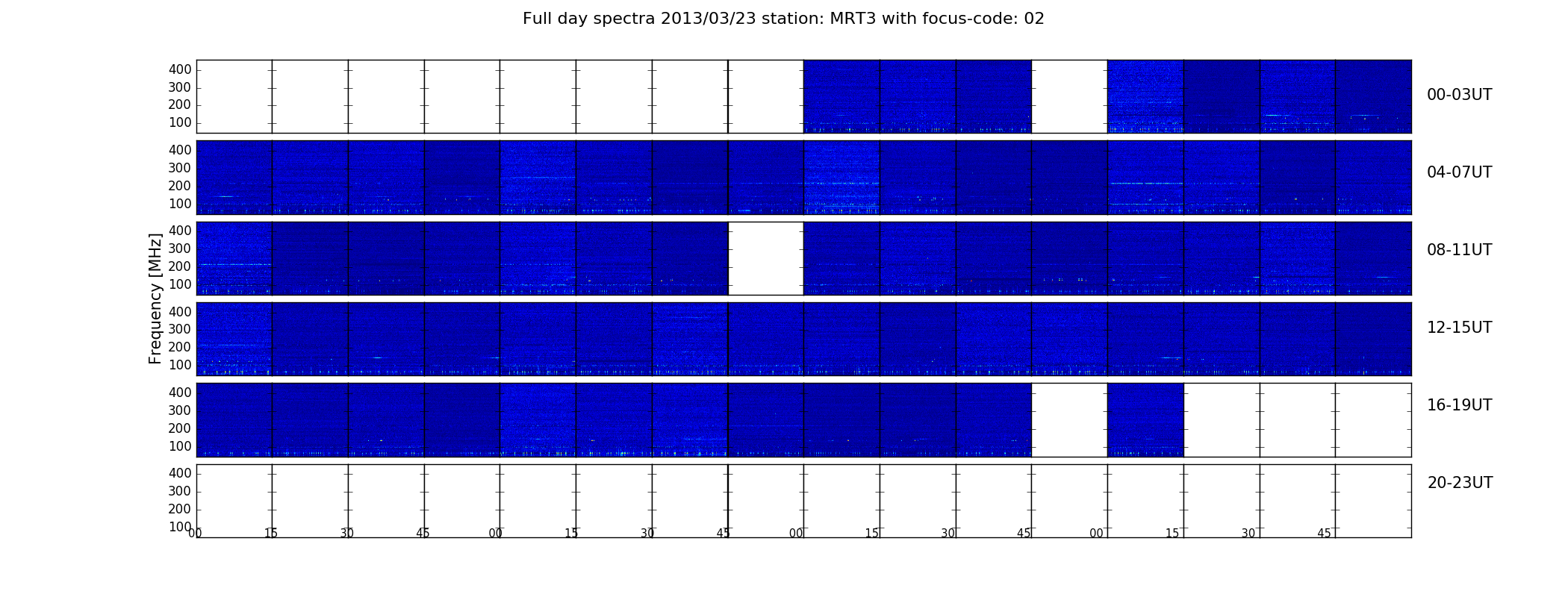 Full day spectra 2013/03/23 station: MRT3 with focus-code: 02

Frequency [MHz]

400
300
200
100

00-03UT

400
300
200
100

04-07UT

400
300
200
100

08-11UT

400
300
200
100

12-15UT

400
300
200
100

16-19UT

400
300
200
100

20-23UT

00 15 30 45 00 15 30 45 00 15 30 45 00 15 30 45